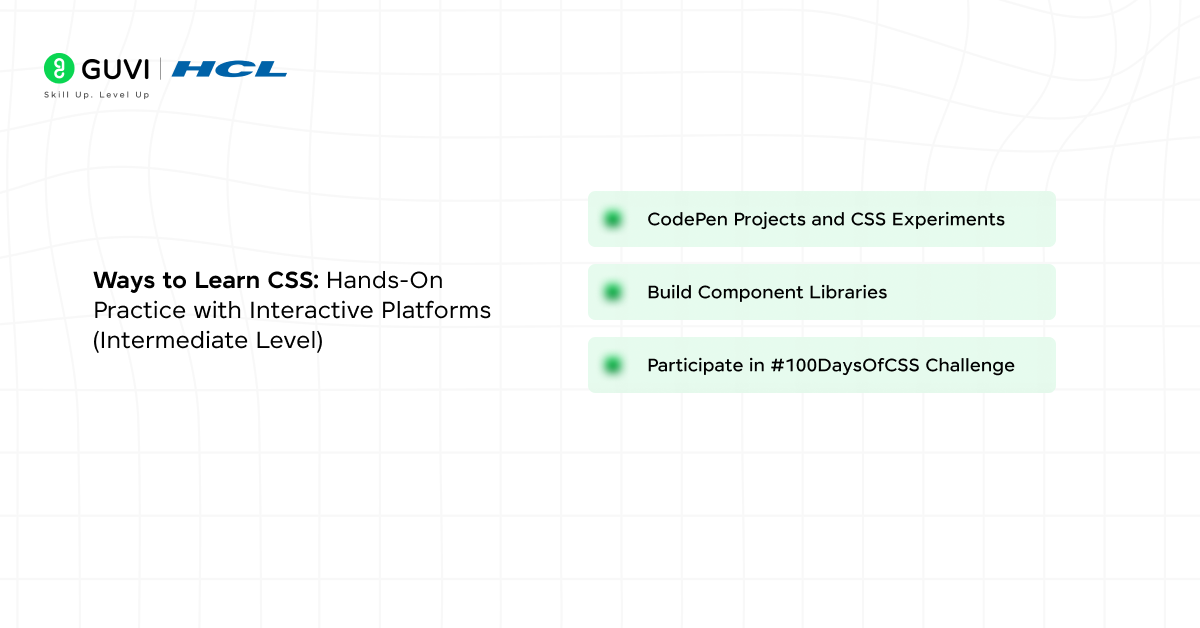 GUVI | HCL
Skill Up. Level Up

Ways to Learn CSS: Hands-On Practice with Interactive Platforms (Intermediate Level)

CodePen Projects and CSS Experiments

Build Component Libraries

Participate in #100DaysOfCSS Challenge